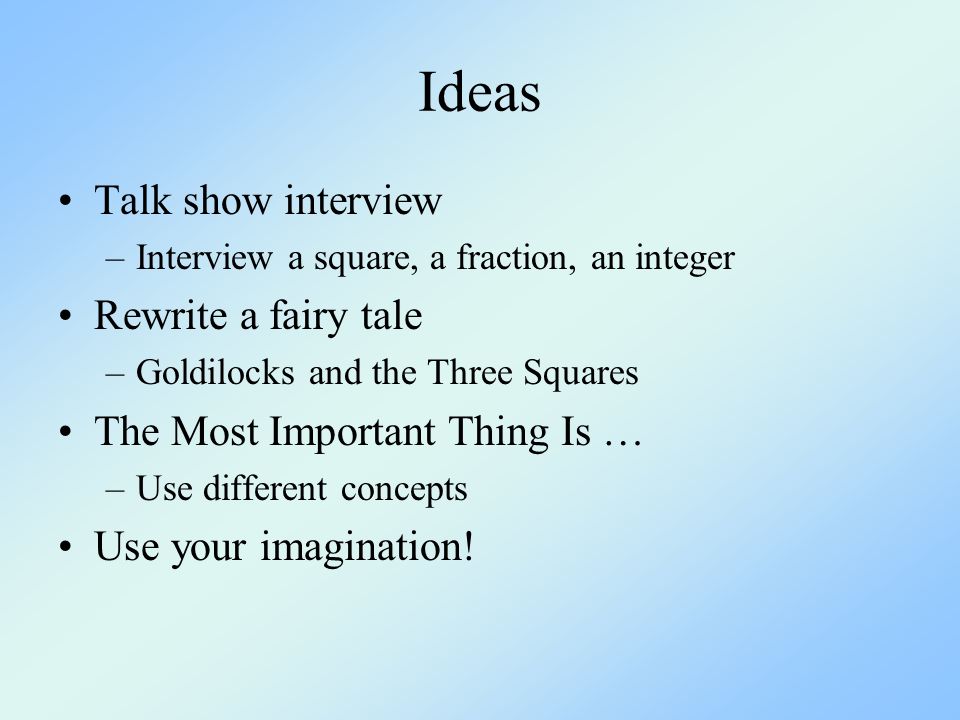 Ideas

• Talk show interview
  – Interview a square, a fraction, an integer
• Rewrite a fairy tale
  – Goldilocks and the Three Squares
• The Most Important Thing Is …
  – Use different concepts
• Use your imagination!